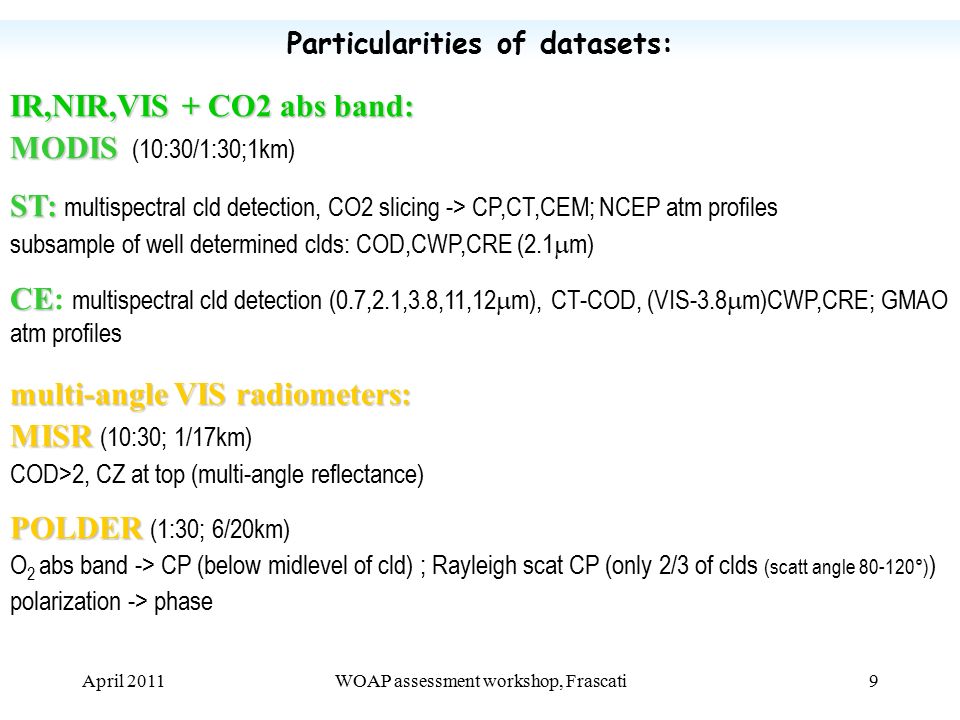 Particularities of datasets:

IR,NIR,VIS + CO2 abs band:
MODIS (10:30/1:30;1km)

ST: multispectral cld detection, CO2 slicing -> CP,CT,CEM; NCEP atm profiles
subsample of well determined clds: COD,CWP,CRE (2.1$\mu$m)

CE: multispectral cld detection (0.7,2.1,3.8,11,12$\mu$m), CT-COD, (VIS-3.8$\mu$m)CWP,CRE; GMAO atm profiles

multi-angle VIS radiometers:
MISR (10:30; 1/17km)
COD>2, CZ at top (multi-angle reflectance)

POLDER (1:30; 6/20km)
$O_2$ abs band -> CP (below midlevel of cld) ; Rayleigh scat CP (only 2/3 of clds (scatt angle 80-120°))
polarization -> phase

April 2011 WOAP assessment workshop, Frascati 9